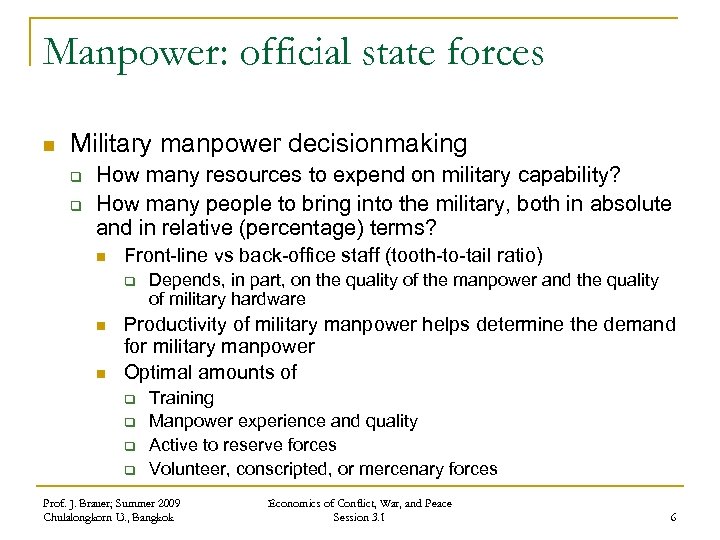 Manpower: official state forces

Military manpower decisionmaking

How many resources to expend on military capability?

How many people to bring into the military, both in absolute and in relative (percentage) terms?

Front-line vs back-office staff (tooth-to-tail ratio)

Depends, in part, on the quality of the manpower and the quality of military hardware

Productivity of military manpower helps determine the demand for military manpower

Optimal amounts of

Training

Manpower experience and quality

Active to reserve forces

Volunteer, conscripted, or mercenary forces

Prof. J. Brauer; Summer 2009
Chulalongkorn U., Bangkok

Economics of Conflict, War, and Peace
Session 3.1

6